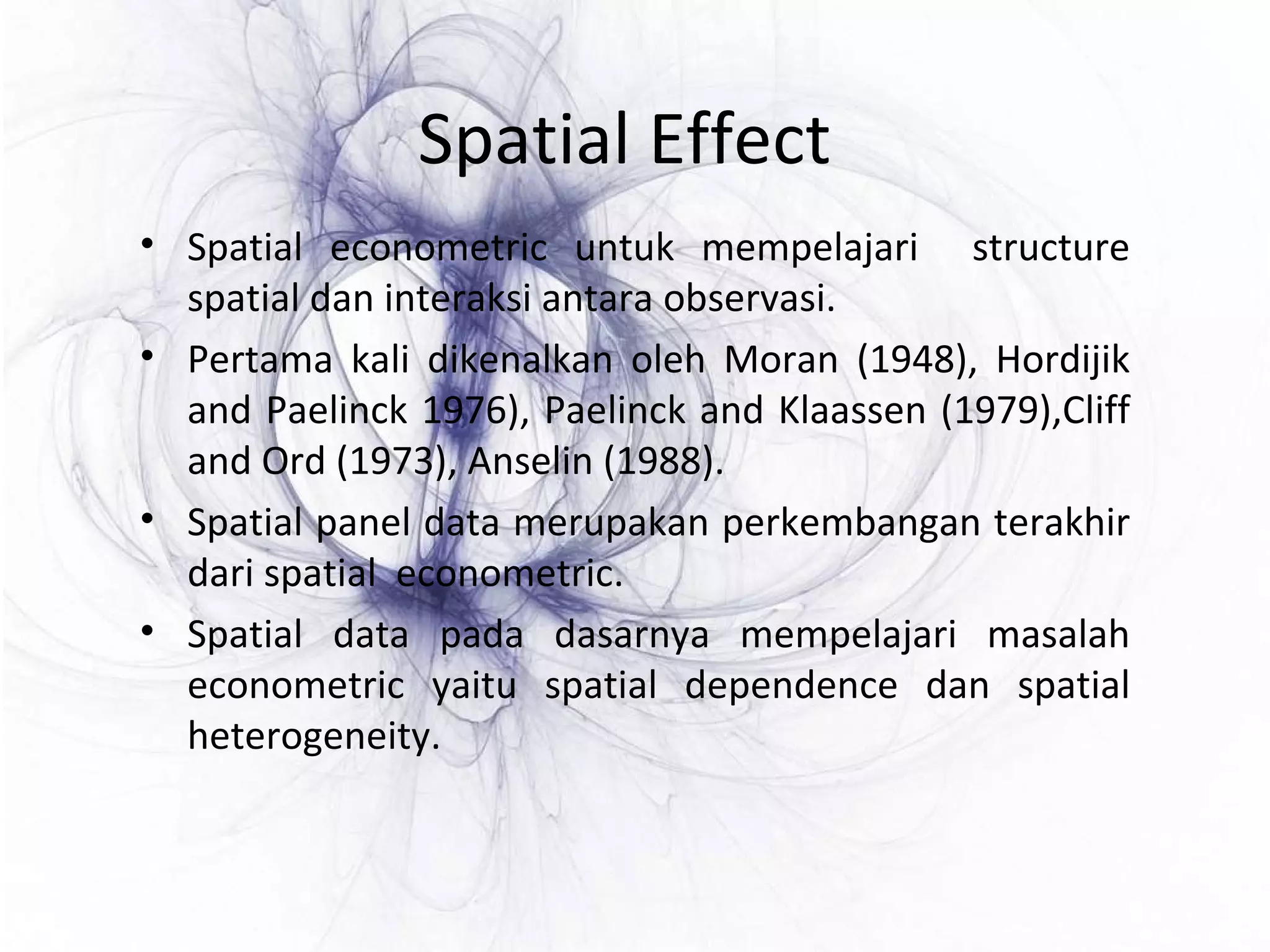 Spatial Effect

• Spatial econometric untuk mempelajari structure spatial dan interaksi antara observasi.

• Pertama kali dikenalkan oleh Moran (1948), Hordijik and Paelinck 1976), Paelinck and Klaassen (1979),Cliff and Ord (1973), Anselin (1988).

• Spatial panel data merupakan perkembangan terakhir dari spatial econometric.

• Spatial data pada dasarnya mempelajari masalah econometric yaitu spatial dependence dan spatial heterogeneity.